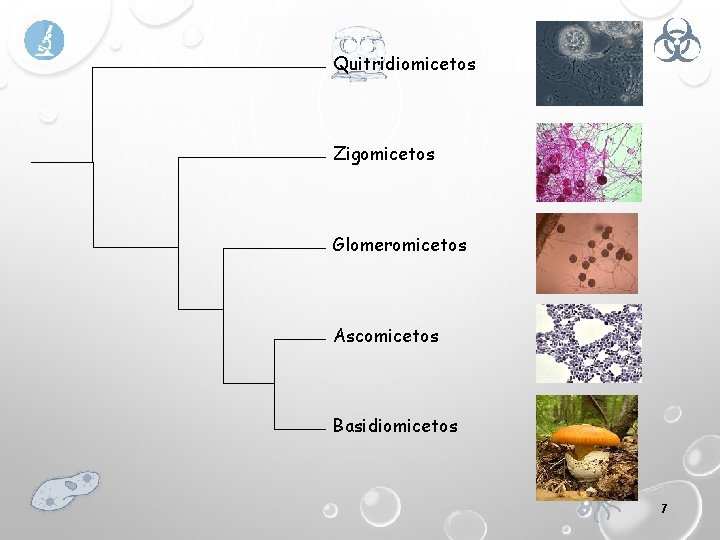 Quitridiomicetos

Zigomicetos

Glomeromicetos

Ascomicetos

Basidiomicetos

7